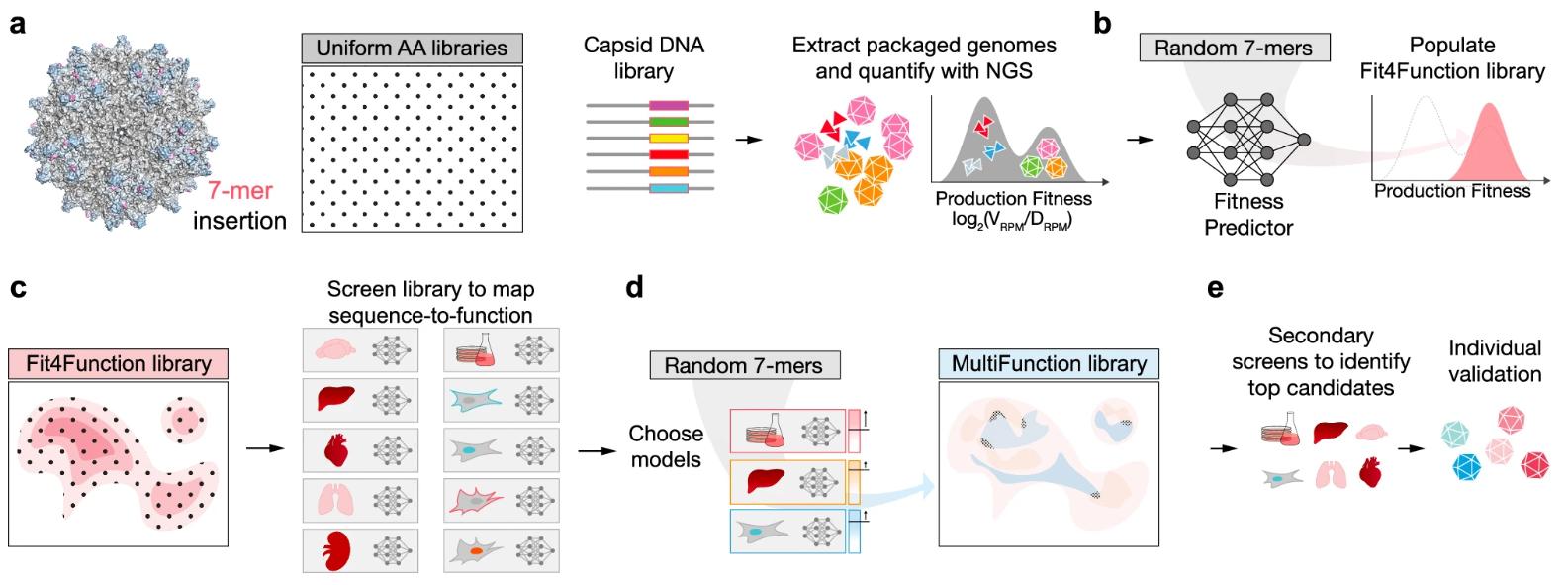 a

7-mer insertion

Uniform AA libraries

Capsid DNA library

Extract packaged genomes and quantify with NGS

Production Fitness $\log_2(V_{RPM}/D_{RPM})$

b

Random 7-mers

Fitness Predictor

Populate Fit4Function library

Production Fitness

c

Fit4Function library

Screen library to map sequence-to-function

d

Random 7-mers

Choose models

MultiFunction library

e

Secondary screens to identify top candidates

Individual validation